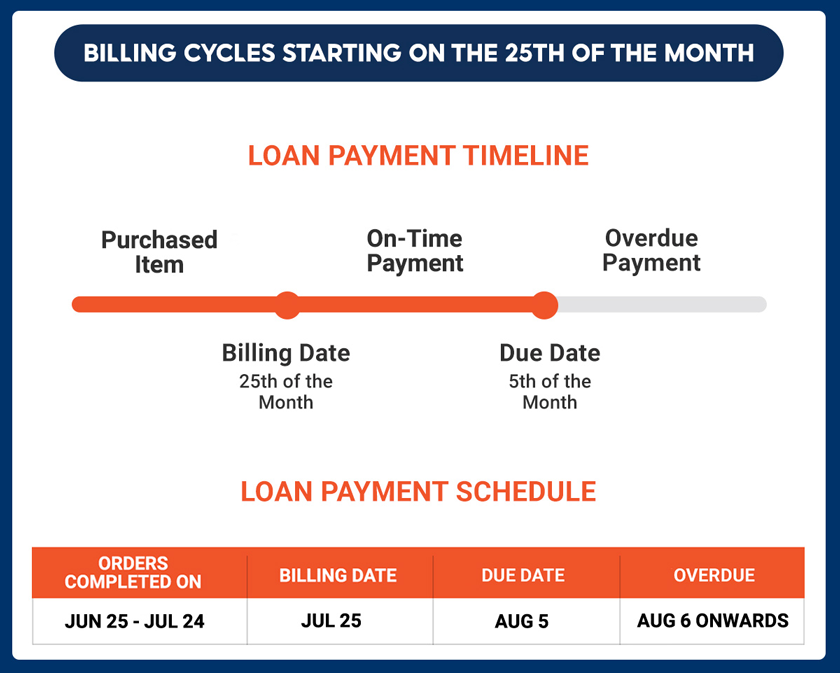 BILLING CYCLES STARTING ON THE 25TH OF THE MONTH

LOAN PAYMENT TIMELINE

Purchased Item

On-Time Payment

Overdue Payment

Billing Date
25th of the Month

Due Date
5th of the Month

LOAN PAYMENT SCHEDULE

| ORDERS COMPLETED ON | BILLING DATE | DUE DATE | OVERDUE |
|---|---|---|---|
| JUN 25 - JUL 24 | JUL 25 | AUG 5 | AUG 6 ONWARDS |